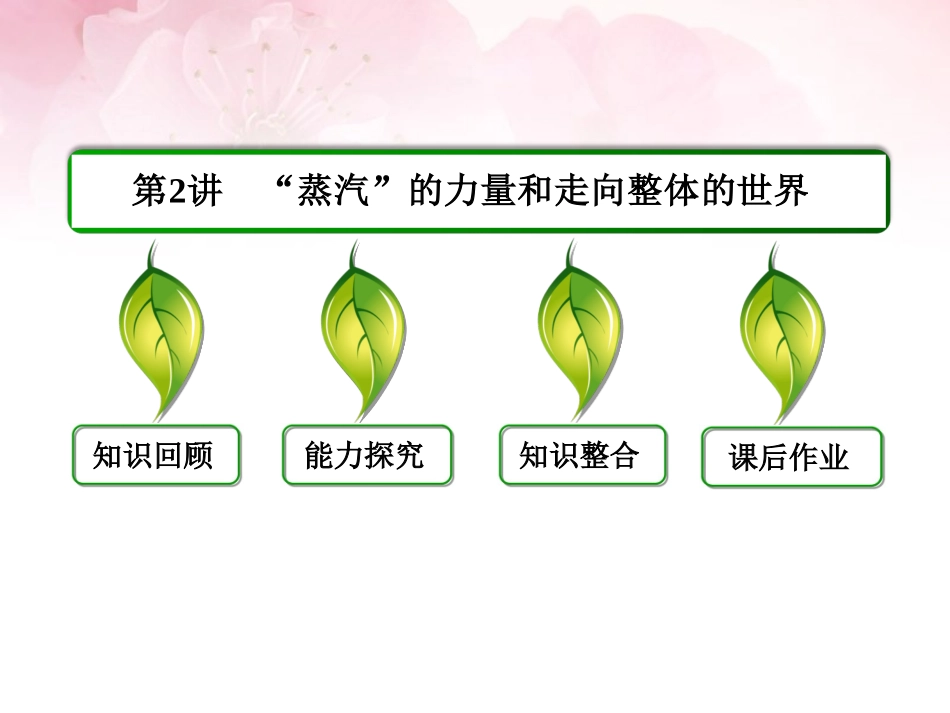 第2讲 “蒸汽”的力量和走向整体的世界

知识回顾

能力探究

知识整合

课后作业